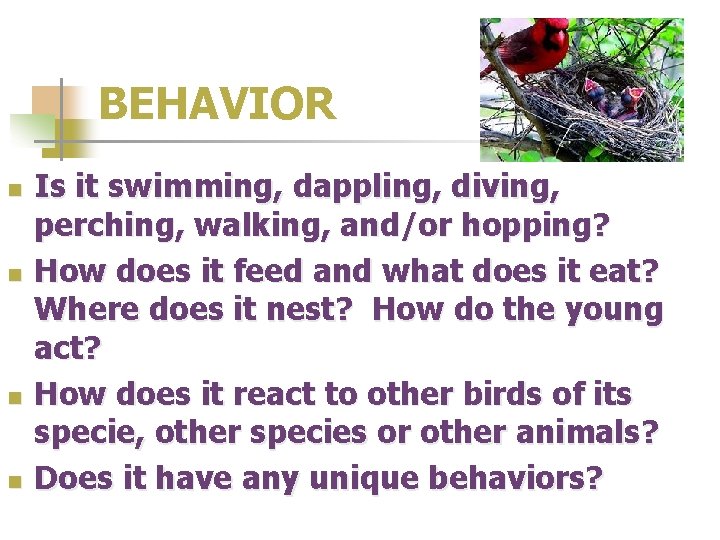 BEHAVIOR

- Is it swimming, dappling, diving, perching, walking, and/or hopping?
- How does it feed and what does it eat? Where does it nest? How do the young act?
- How does it react to other birds of its specie, other species or other animals?
- Does it have any unique behaviors?